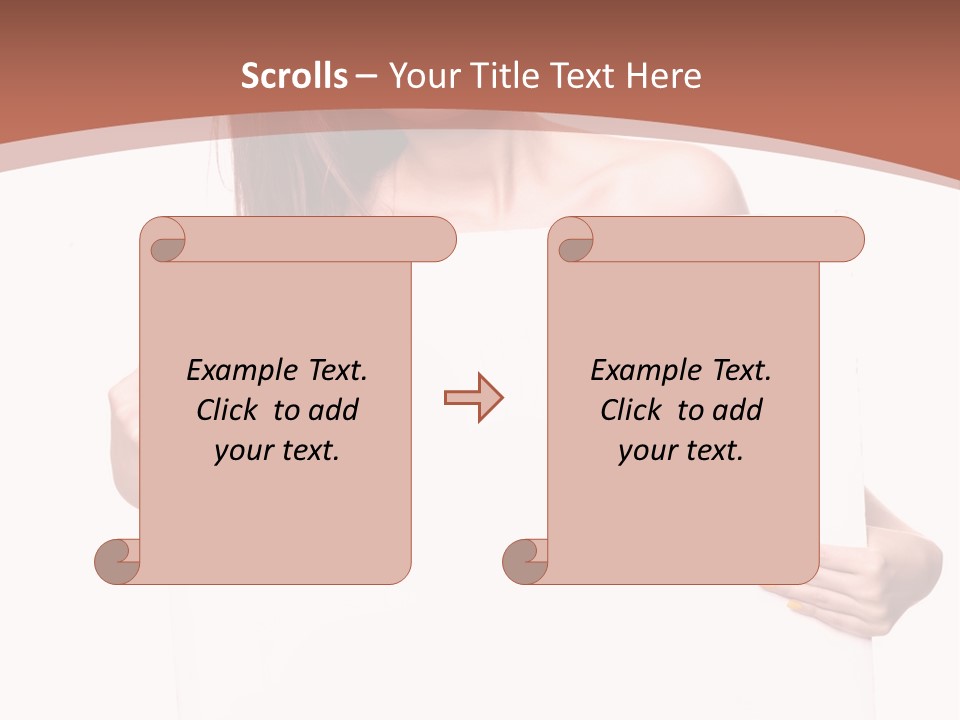 Scrolls – Your Title Text Here

Example Text. Click to add your text.

Example Text. Click to add your text.